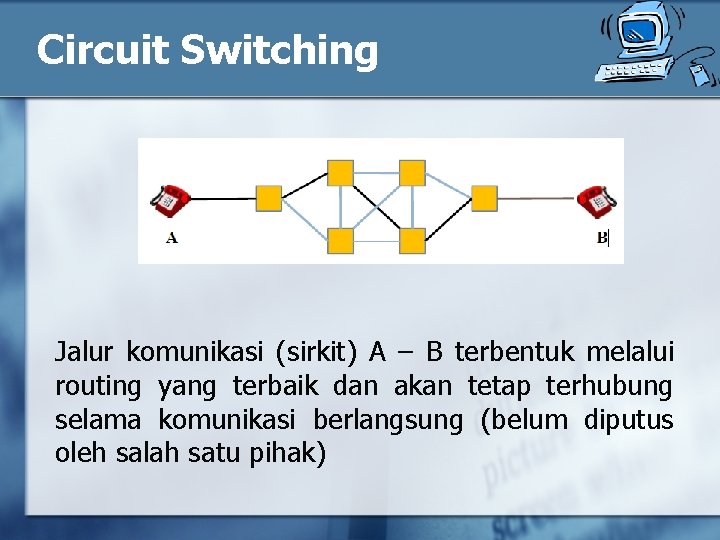 Circuit Switching

A

B

Jalur komunikasi (sirkit) A – B terbentuk melalui routing yang terbaik dan akan tetap terhubung selama komunikasi berlangsung (belum diputus oleh salah satu pihak)